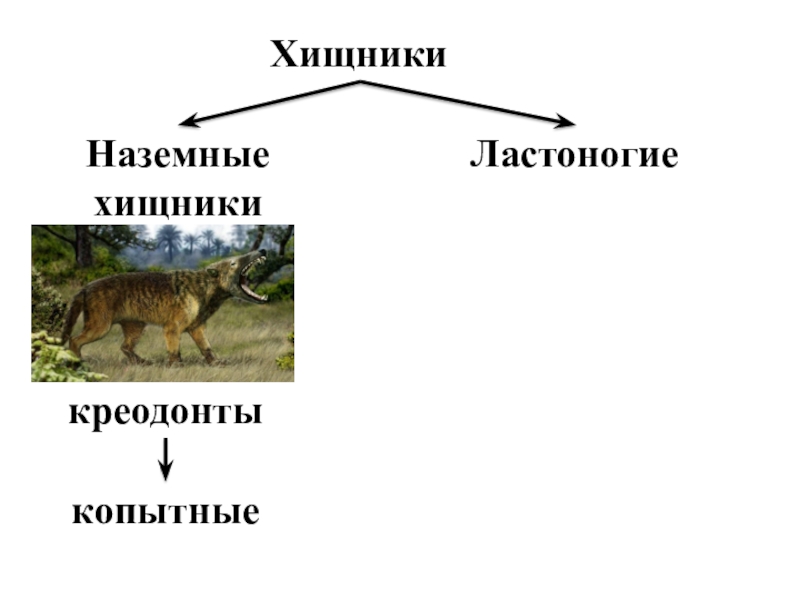 Хищники

Наземные хищники

Ластоногие

креодонты

копытные